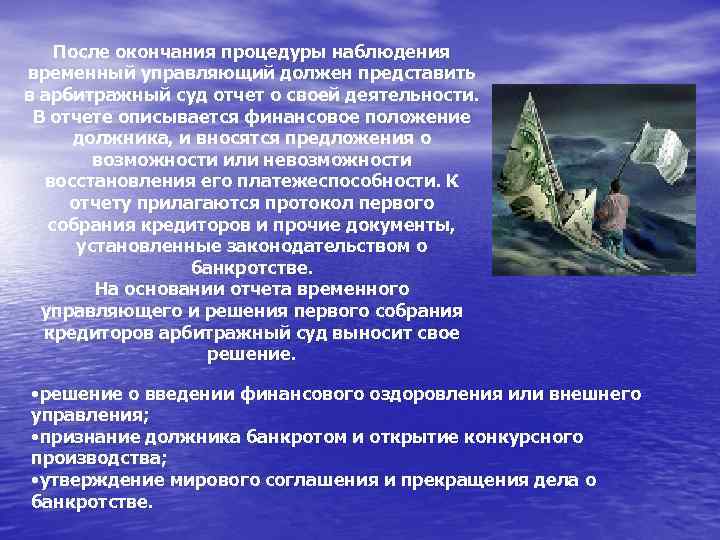 После окончания процедуры наблюдения временный управляющий должен представить в арбитражный суд отчет о своей деятельности. В отчете описывается финансовое положение должника, и вносятся предложения о возможности или невозможности восстановления его платежеспособности. К отчету прилагаются протокол первого собрания кредиторов и прочие документы, установленные законодательством о банкротстве.
На основании отчета временного управляющего и решения первого собрания кредиторов арбитражный суд выносит свое решение.

•решение о введении финансового оздоровления или внешнего управления;
•признание должника банкротом и открытие конкурсного производства;
•утверждение мирового соглашения и прекращения дела о банкротстве.